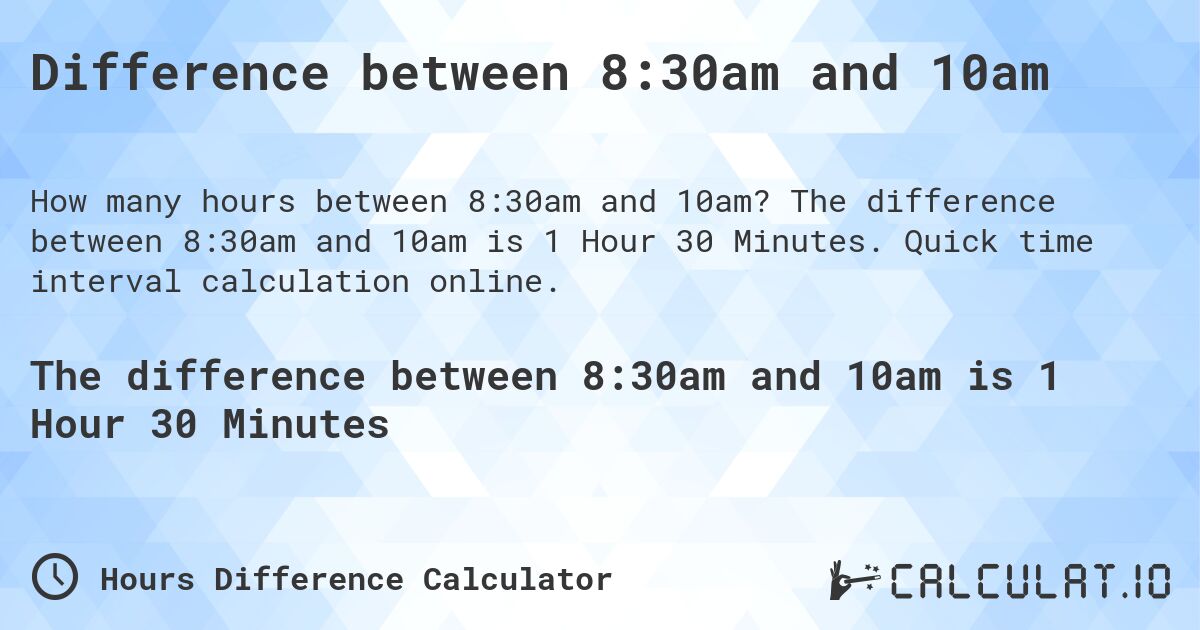 Difference between 8:30am and 10am

How many hours between 8:30am and 10am? The difference between 8:30am and 10am is 1 Hour 30 Minutes. Quick time interval calculation online.

The difference between 8:30am and 10am is 1 Hour 30 Minutes

Hours Difference Calculator

CALCULAT.IO